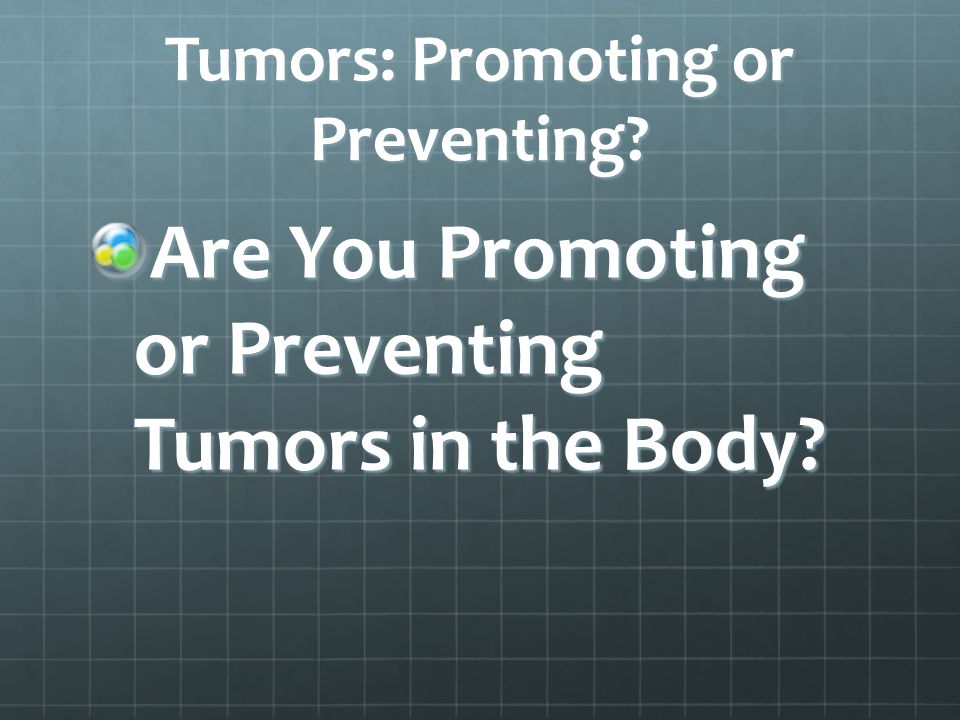 Tumors: Promoting or Preventing?

Are You Promoting or Preventing Tumors in the Body?